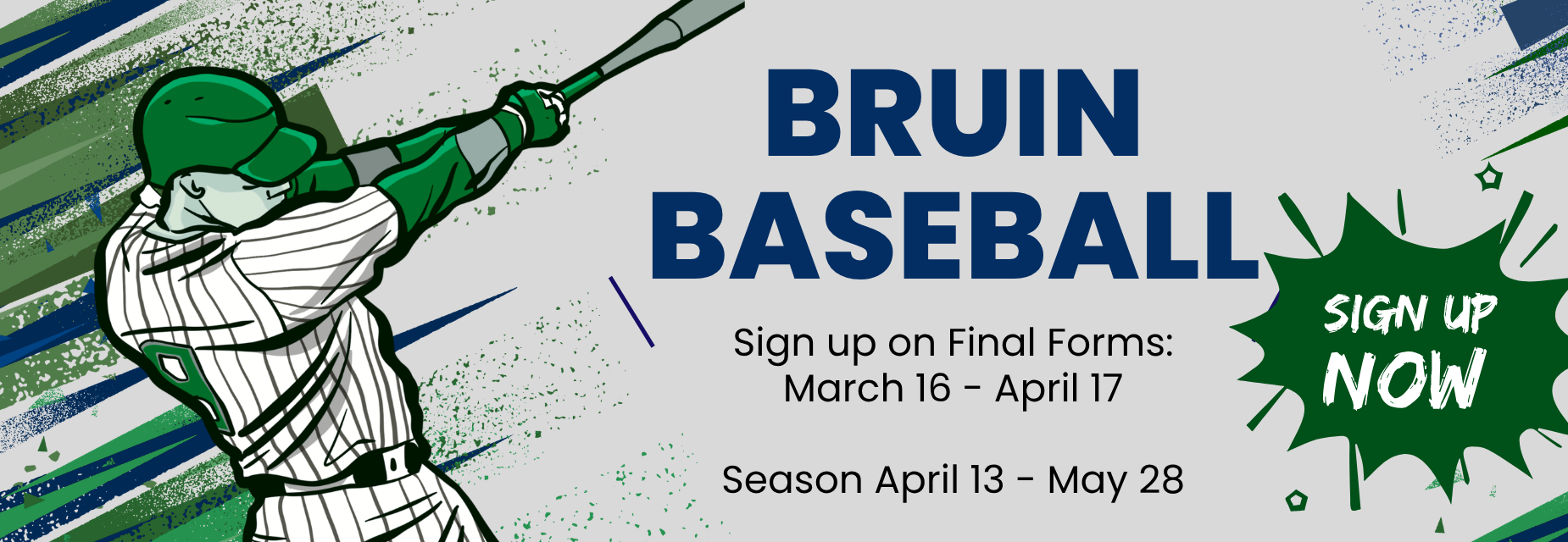 BRUIN BASEBALL

Sign up on Final Forms: March 16 - April 17

Season April 13 - May 28

SIGN UP NOW